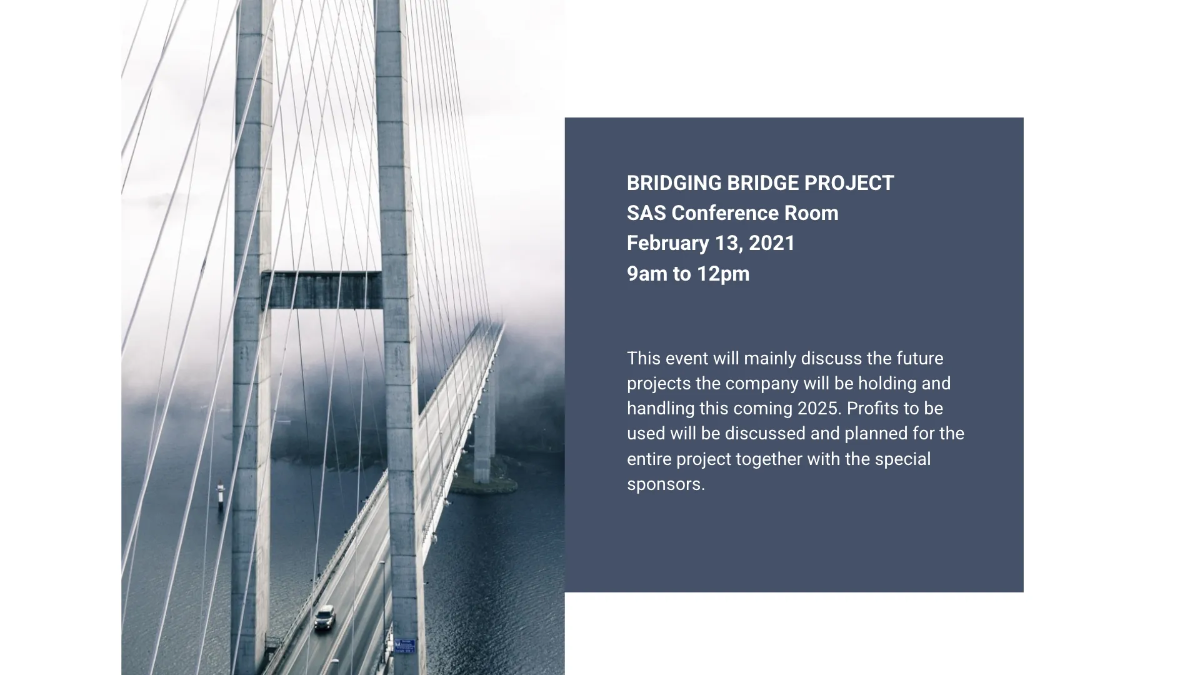 BRIDGING BRIDGE PROJECT
SAS Conference Room
February 13, 2021
9am to 12pm

This event will mainly discuss the future projects the company will be holding and handling this coming 2025. Profits to be used will be discussed and planned for the entire project together with the special sponsors.